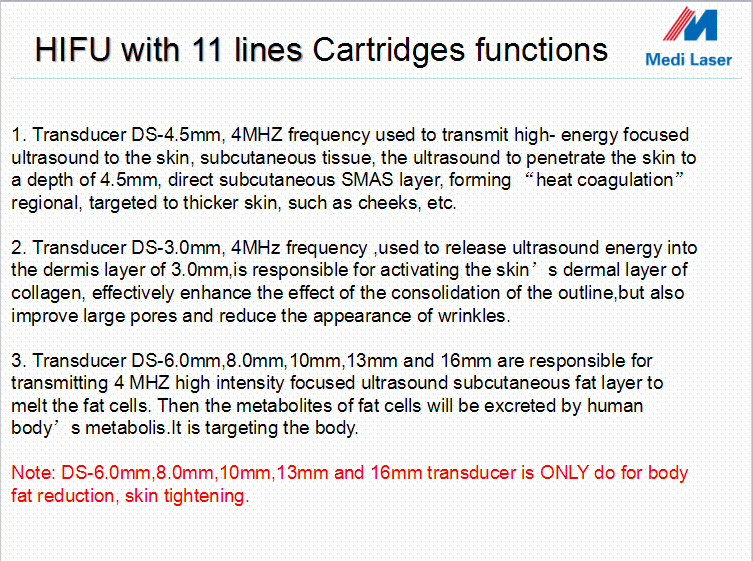 HIFU with 11 lines Cartridges functions

Medi Laser

1. Transducer DS-4.5mm, 4MHZ frequency used to transmit high- energy focused ultrasound to the skin, subcutaneous tissue, the ultrasound to penetrate the skin to a depth of 4.5mm, direct subcutaneous SMAS layer, forming “heat coagulation” regional, targeted to thicker skin, such as cheeks, etc.

2. Transducer DS-3.0mm, 4MHz frequency ,used to release ultrasound energy into the dermis layer of 3.0mm,is responsible for activating the skin’s dermal layer of collagen, effectively enhance the effect of the consolidation of the outline,but also improve large pores and reduce the appearance of wrinkles.

3. Transducer DS-6.0mm,8.0mm,10mm,13mm and 16mm are responsible for transmitting 4 MHZ high intensity focused ultrasound subcutaneous fat layer to melt the fat cells. Then the metabolites of fat cells will be excreted by human body’s metabolis.It is targeting the body.

Note: DS-6.0mm,8.0mm,10mm,13mm and 16mm transducer is ONLY do for body fat reduction, skin tightening.